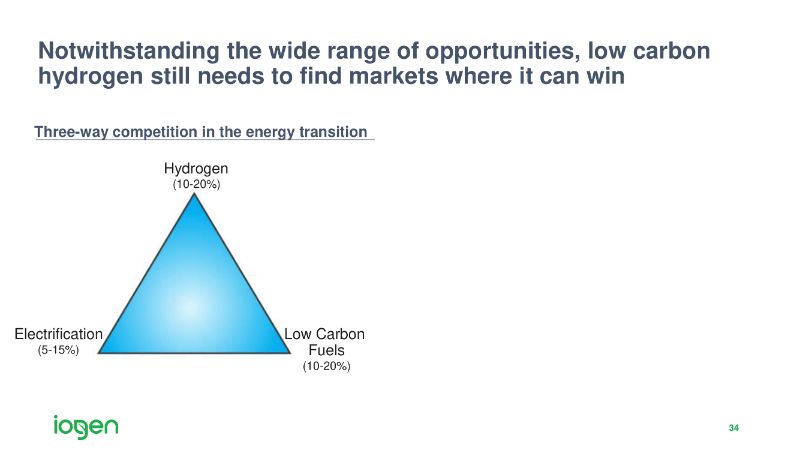 Notwithstanding the wide range of opportunities, low carbon hydrogen still needs to find markets where it can win

Three-way competition in the energy transition

Hydrogen
(10-20%)

Electrification
(5-15%)

Low Carbon Fuels
(10-20%)

iogen

34